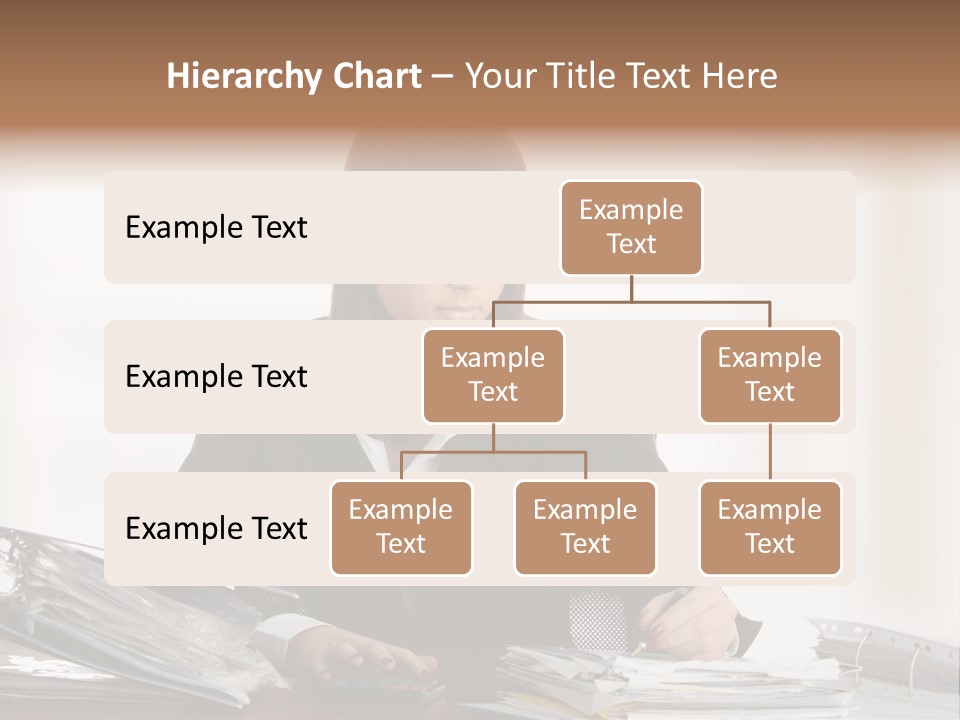 Hierarchy Chart – Your Title Text Here

Example Text

Example Text

Example Text

Example Text

Example Text

Example Text

Example Text

Example Text

Example Text